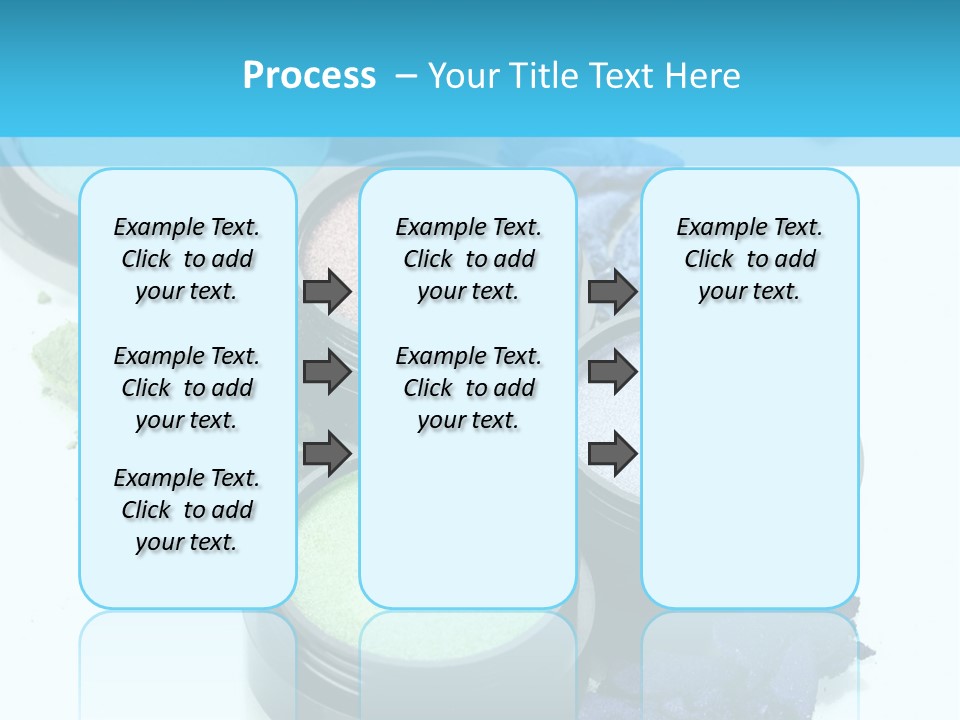 Process – Your Title Text Here

Example Text. Click to add your text.

Example Text. Click to add your text.

Example Text. Click to add your text.

Example Text. Click to add your text.

Example Text. Click to add your text.

Example Text. Click to add your text.